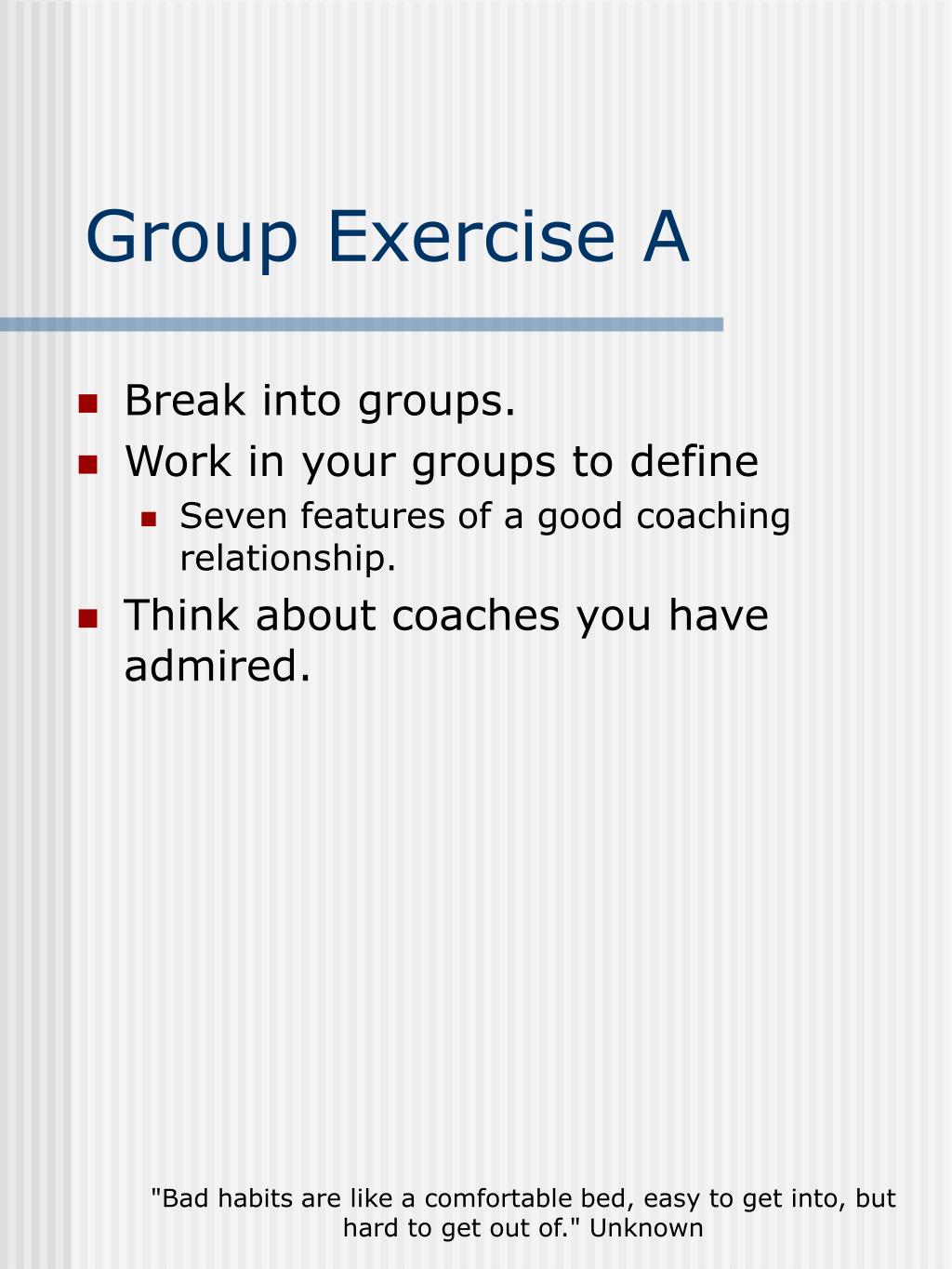 Group Exercise A

- Break into groups.
- Work in your groups to define
  - Seven features of a good coaching relationship.
- Think about coaches you have admired.

"Bad habits are like a comfortable bed, easy to get into, but hard to get out of." Unknown